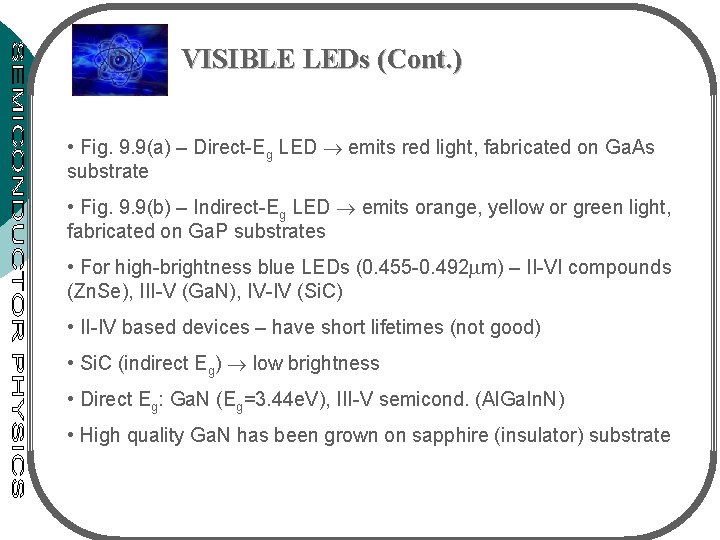 SEMICONDUCTOR PHYSICS

VISIBLE LEDs (Cont.)

• Fig. 9.9(a) – Direct-$E_g$ LED $\rightarrow$ emits red light, fabricated on GaAs substrate

• Fig. 9.9(b) – Indirect-$E_g$ LED $\rightarrow$ emits orange, yellow or green light, fabricated on GaP substrates

• For high-brightness blue LEDs (0.455-0.492$\mu$m) – II-VI compounds (ZnSe), III-V (GaN), IV-IV (SiC)

• II-IV based devices – have short lifetimes (not good)

• SiC (indirect $E_g$) $\rightarrow$ low brightness

• Direct $E_g$: GaN ($E_g$=3.44eV), III-V semicond. (AlGaInN)

• High quality GaN has been grown on sapphire (insulator) substrate